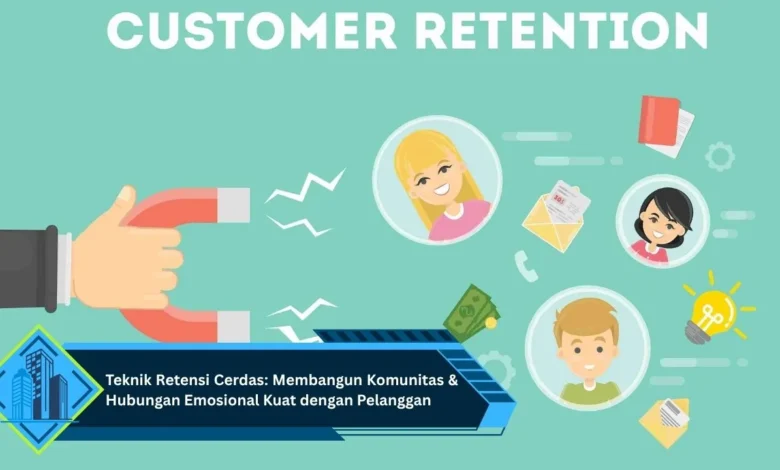 CUSTOMER RETENTION

Teknik Retensi Cerdas: Membangun Komunitas & Hubungan Emosional Kuat dengan Pelanggan